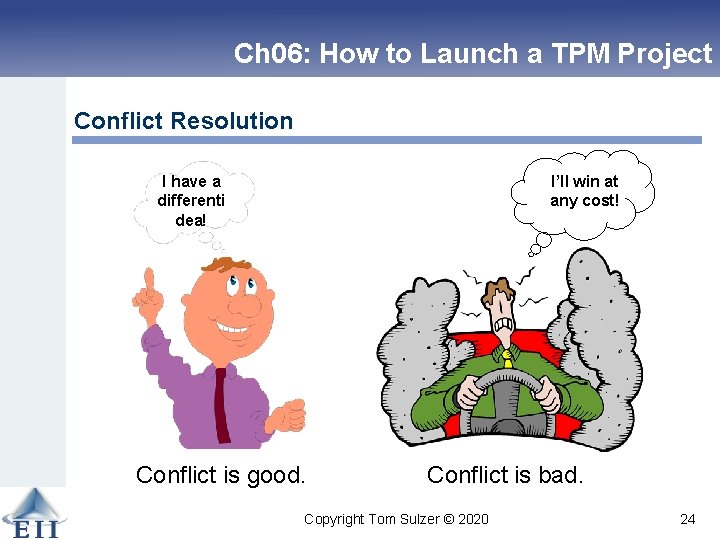 Ch06: How to Launch a TPM Project

Conflict Resolution

I have a differenti dea!

I'll win at any cost!

Conflict is good.

Conflict is bad.

EII

Copyright Tom Sulzer © 2020

24